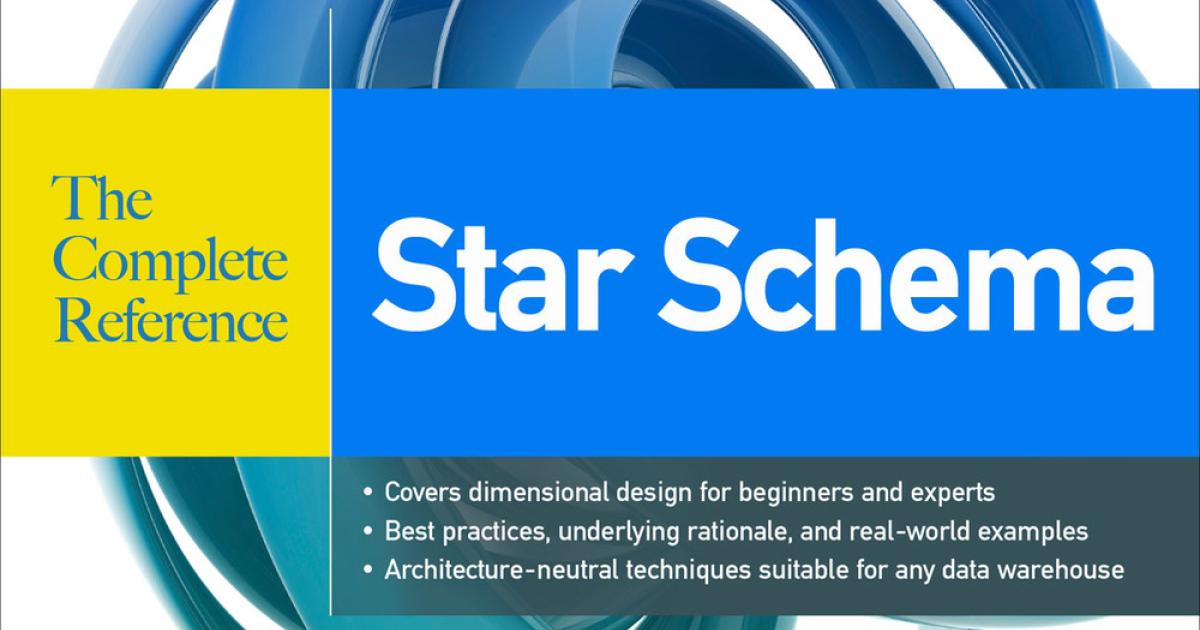 The Complete Reference

Star Schema

• Covers dimensional design for beginners and experts
• Best practices, underlying rationale, and real-world examples
• Architecture-neutral techniques suitable for any data warehouse